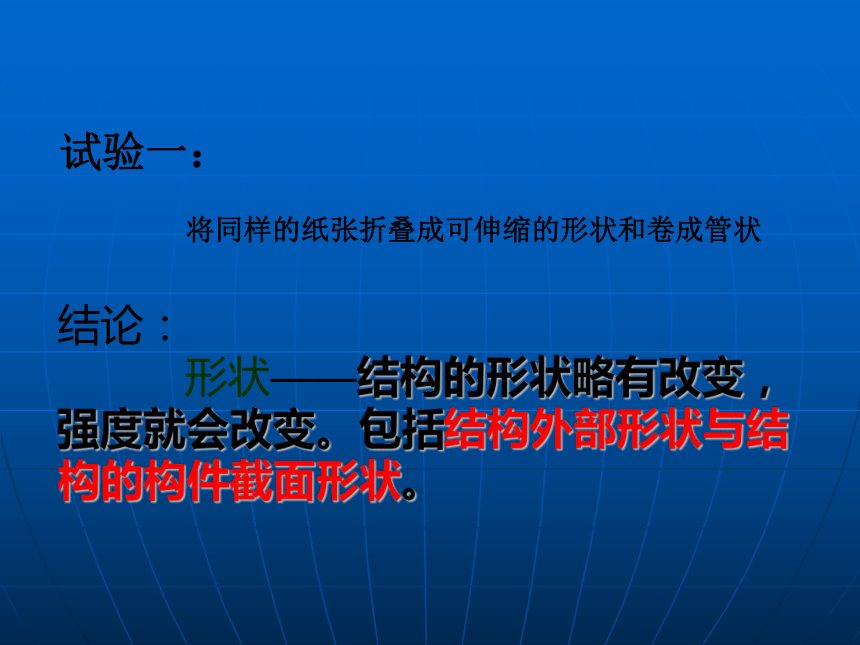 试验一：

将同样的纸张折叠成可伸缩的形状和卷成管状

结论：

形状——结构的形状略有改变，强度就会改变。包括结构外部形状与结构的构件截面形状。